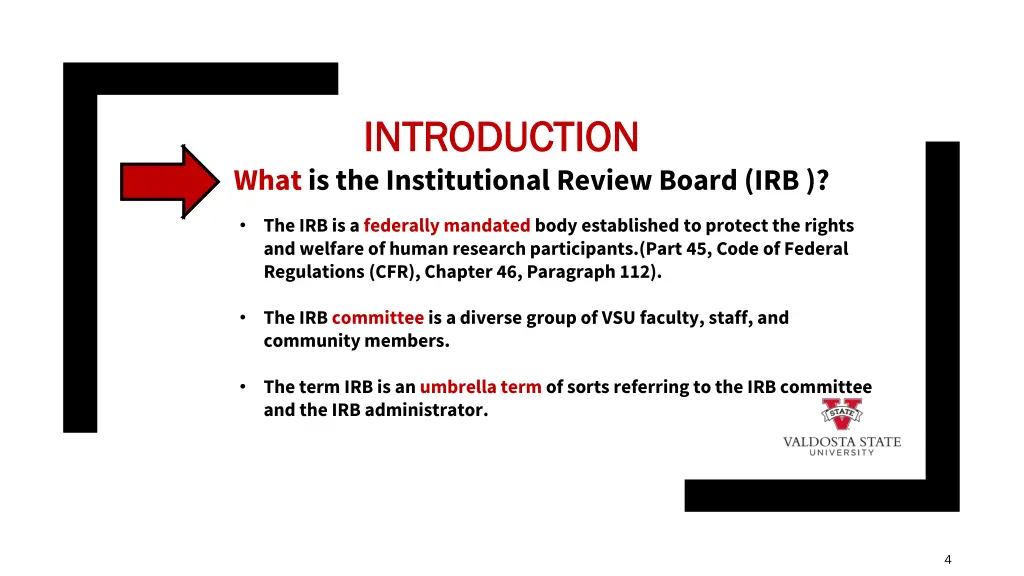 INTRODUCTION

What is the Institutional Review Board (IRB )?

• The IRB is a federally mandated body established to protect the rights and welfare of human research participants.(Part 45, Code of Federal Regulations (CFR), Chapter 46, Paragraph 112).

• The IRB committee is a diverse group of VSU faculty, staff, and community members.

• The term IRB is an umbrella term of sorts referring to the IRB committee and the IRB administrator.

STATE
VALDOSTA STATE
UNIVERSITY

4